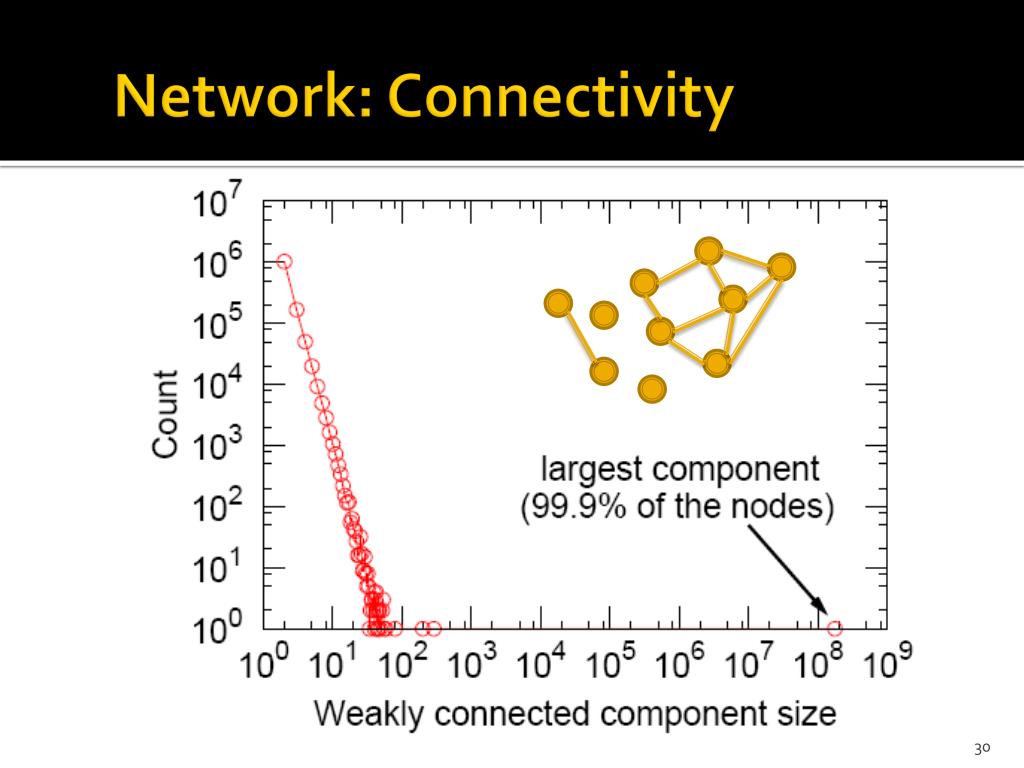 Network: Connectivity

$10^7$
$10^6$
$10^5$
$10^4$
$10^3$
$10^2$
$10^1$
$10^0$

Count

largest component (99.9% of the nodes)

$10^0$ $10^1$ $10^2$ $10^3$ $10^4$ $10^5$ $10^6$ $10^7$ $10^8$ $10^9$

Weakly connected component size

30